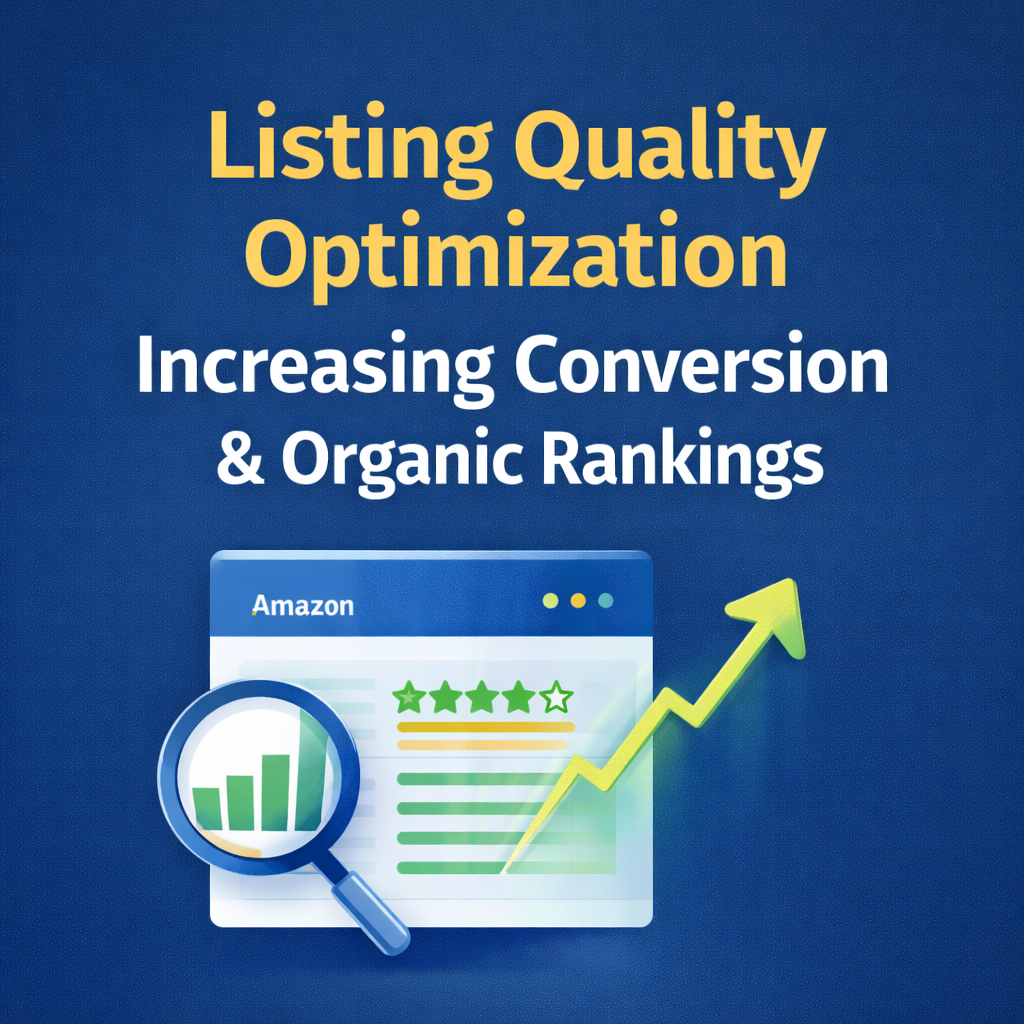 Listing Quality Optimization
Increasing Conversion & Organic Rankings

Amazon